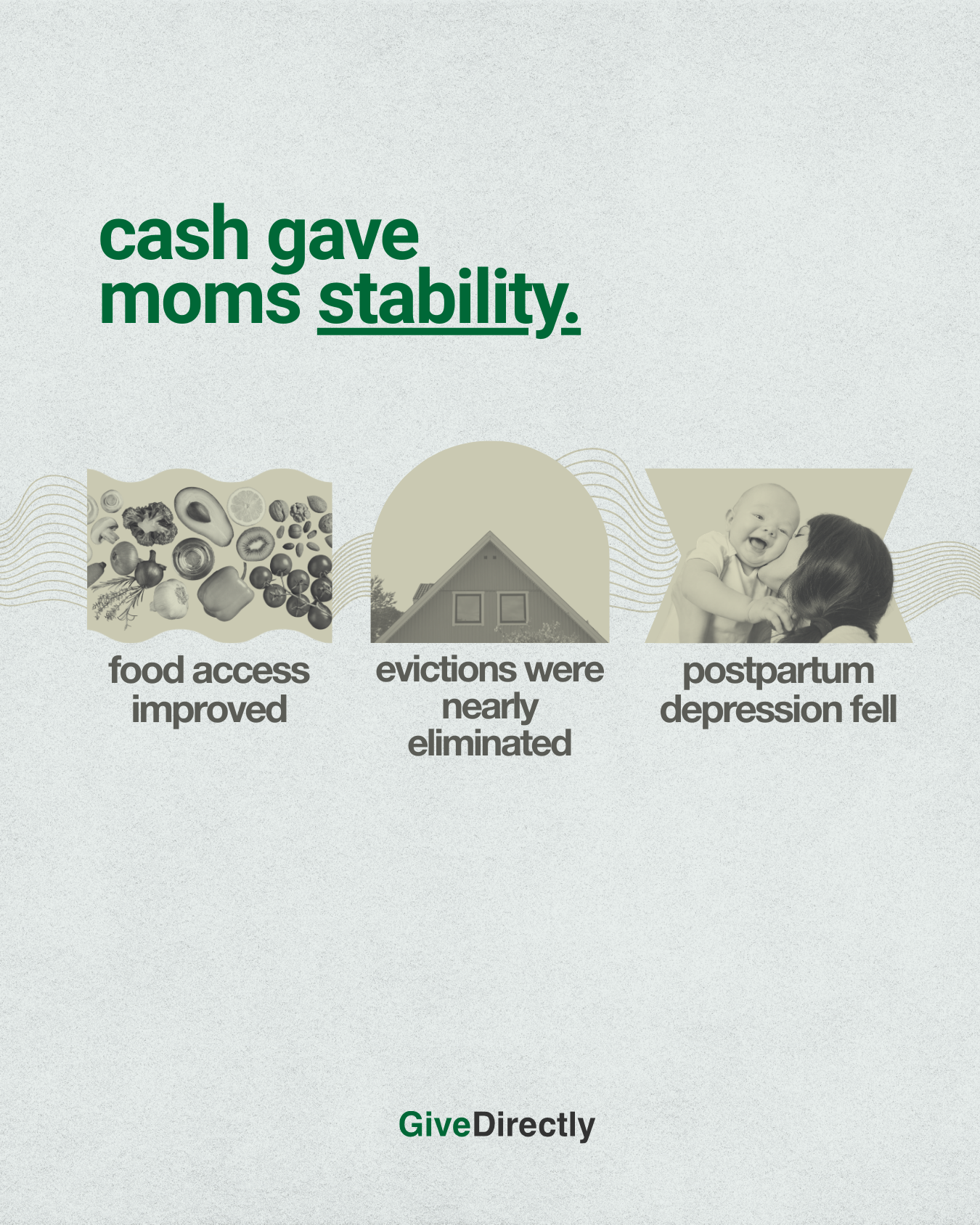 cash gave moms stability.

food access improved

evictions were nearly eliminated

postpartum depression fell

GiveDirectly